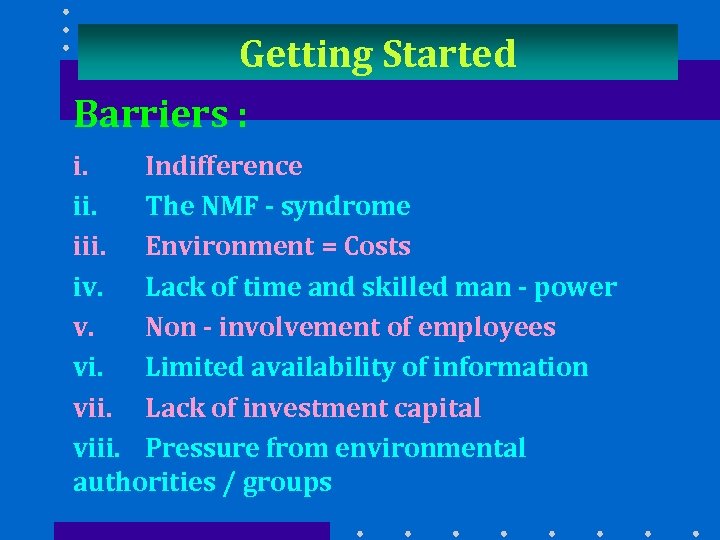 Getting Started

Barriers :

i. Indifference
ii. The NMF - syndrome
iii. Environment = Costs
iv. Lack of time and skilled man - power
v. Non - involvement of employees
vi. Limited availability of information
vii. Lack of investment capital
viii. Pressure from environmental authorities / groups